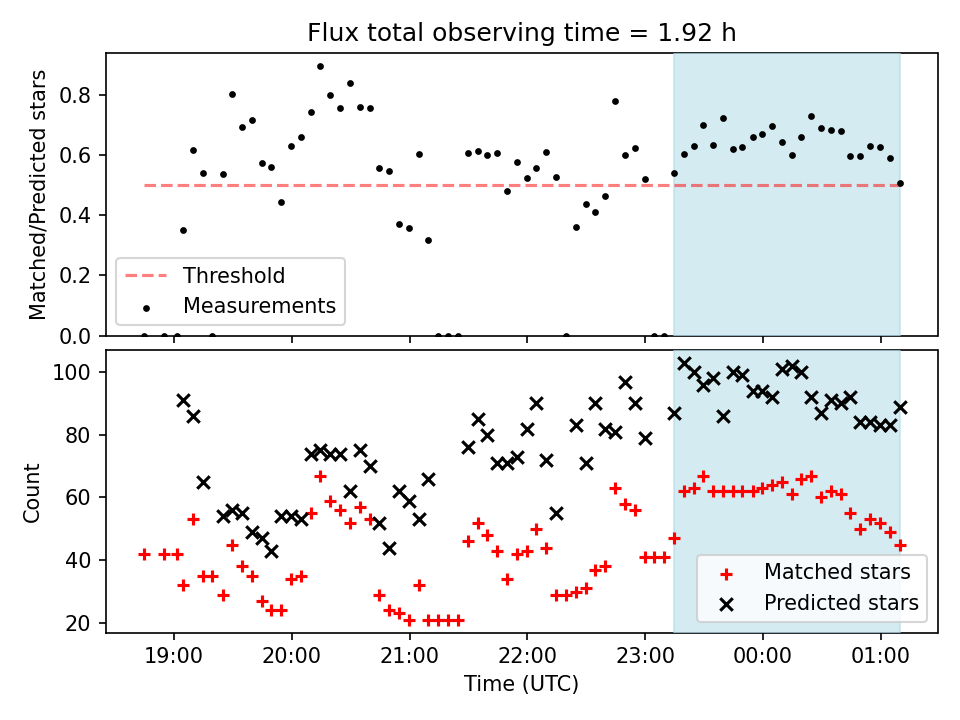 Flux total observing time = 1.92 h

Matched/Predicted stars

0.8
0.6
0.4
0.2
0.0

Threshold
Measurements

Count

100
80
60
40
20

Matched stars
Predicted stars

19:00
20:00
21:00
22:00
23:00
00:00
01:00

Time (UTC)